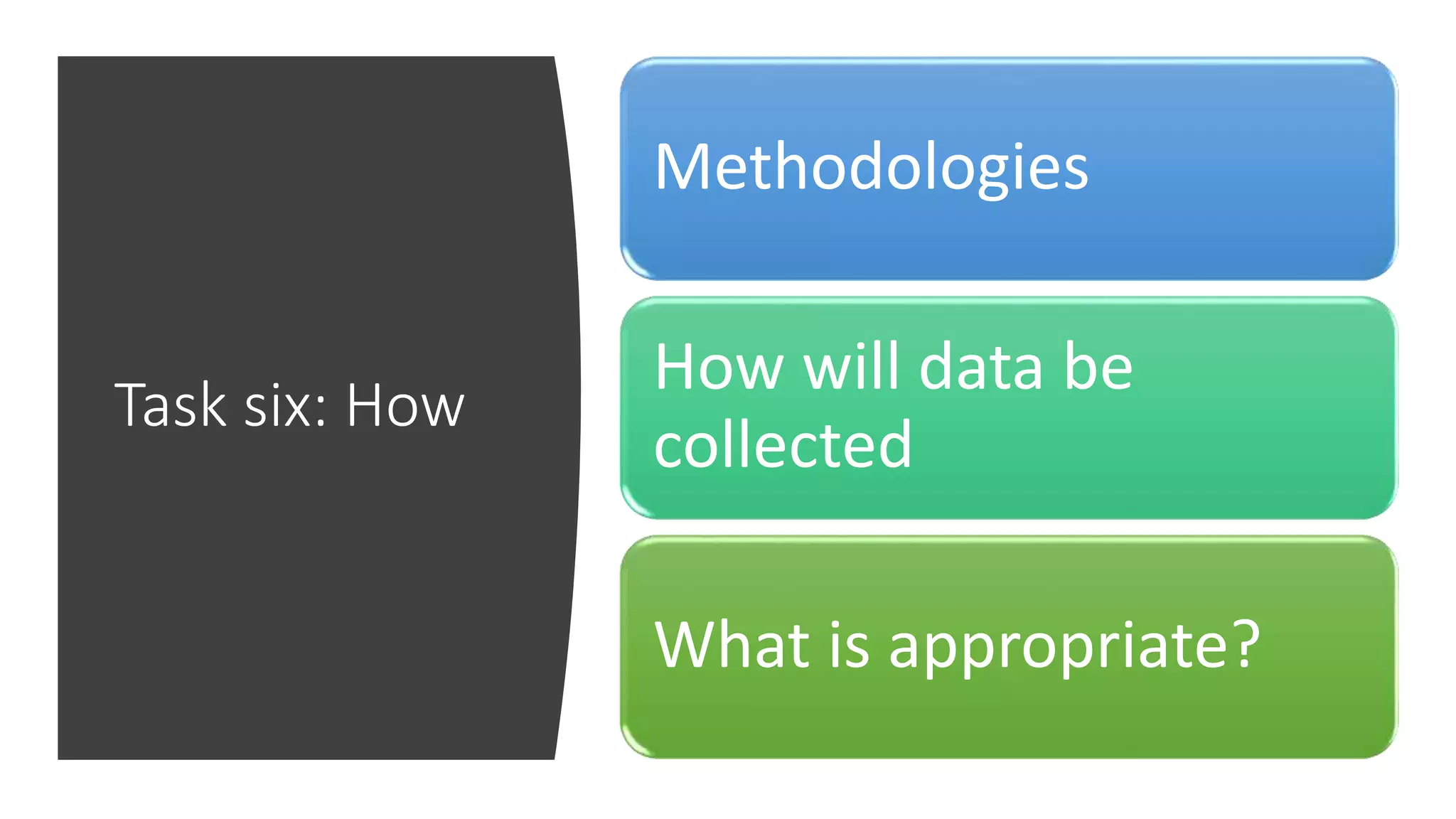 Task six: How

Methodologies

How will data be collected

What is appropriate?